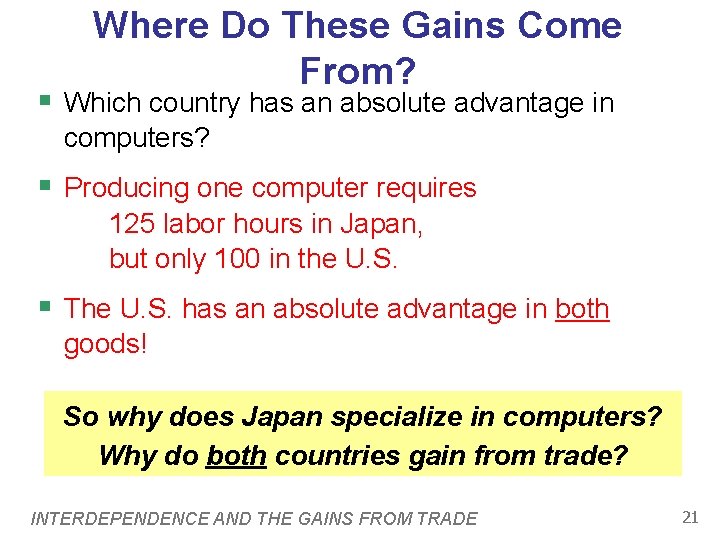 Where Do These Gains Come From?

Which country has an absolute advantage in computers?

Producing one computer requires
125 labor hours in Japan,
but only 100 in the U.S.

The U.S. has an absolute advantage in both goods!

So why does Japan specialize in computers?
Why do both countries gain from trade?

INTERDEPENDENCE AND THE GAINS FROM TRADE

21